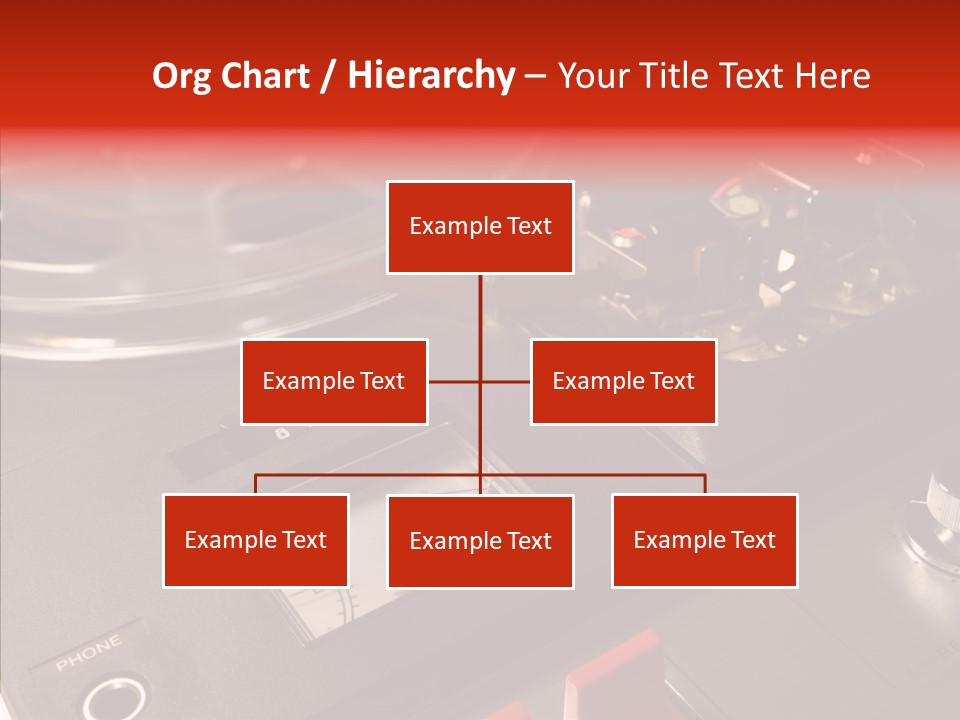 Org Chart / Hierarchy – Your Title Text Here

Example Text

Example Text

Example Text

Example Text

Example Text

Example Text

PHONE